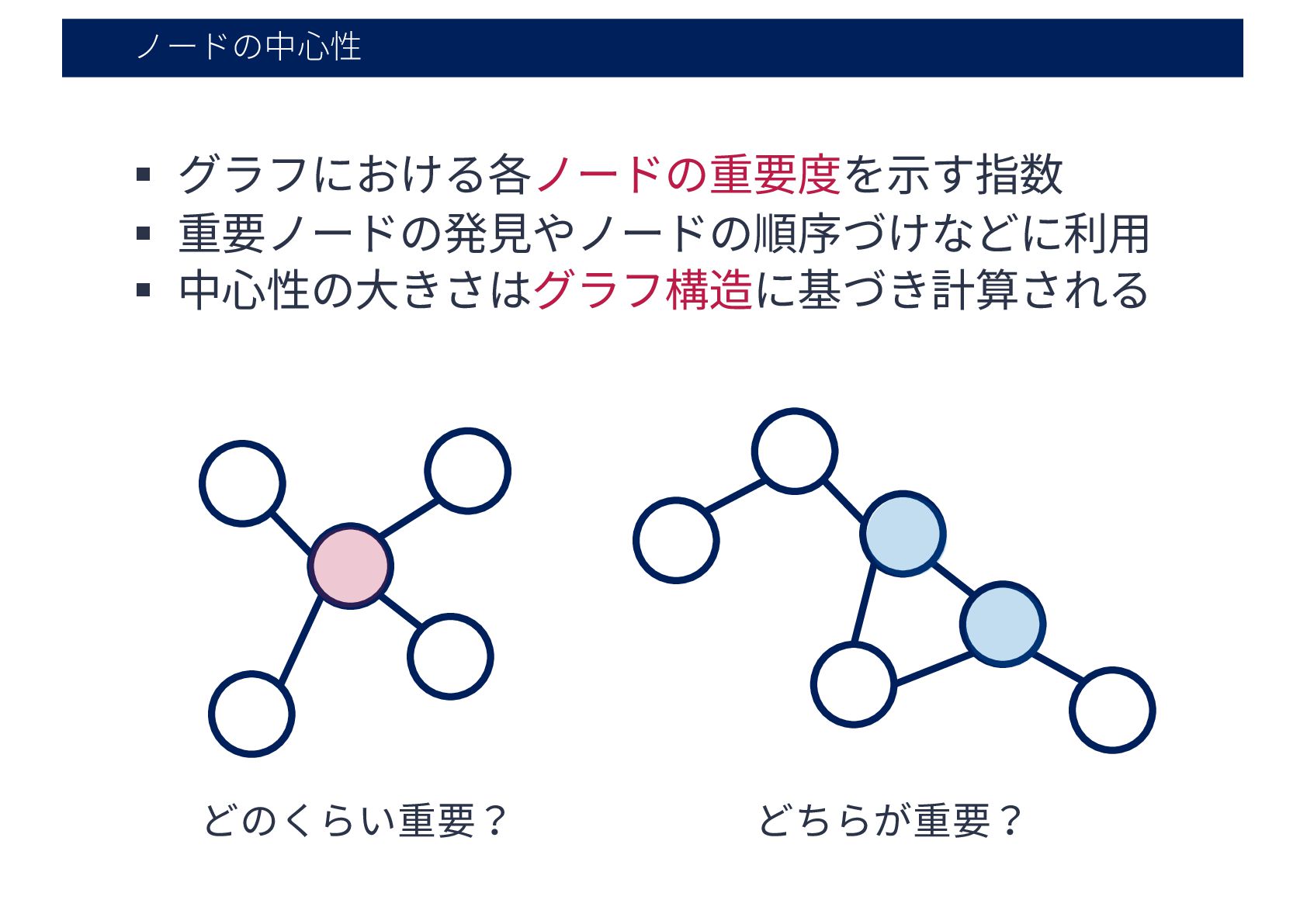 ノードの中心性

▪ グラフにおける各ノードの重要度を示す指数
▪ 重要ノードの発見やノードの順序づけなどに利用
▪ 中心性の大きさはグラフ構造に基づき計算される

どのくらい重要？

どちらが重要？